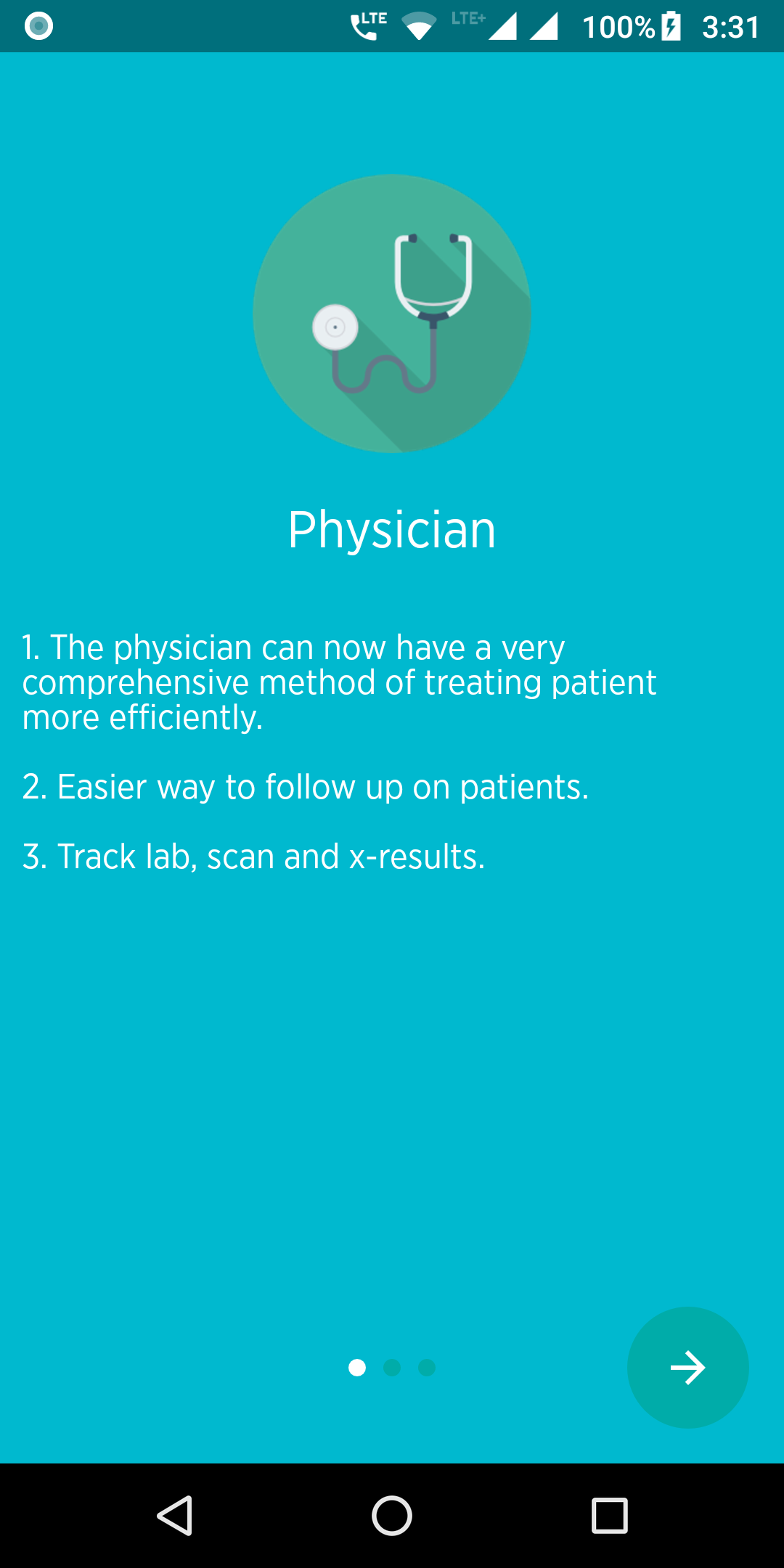 LTE LTE+ 100% 3:31

Physician

1. The physician can now have a very comprehensive method of treating patient more efficiently.

2. Easier way to follow up on patients.

3. Track lab, scan and x-results.